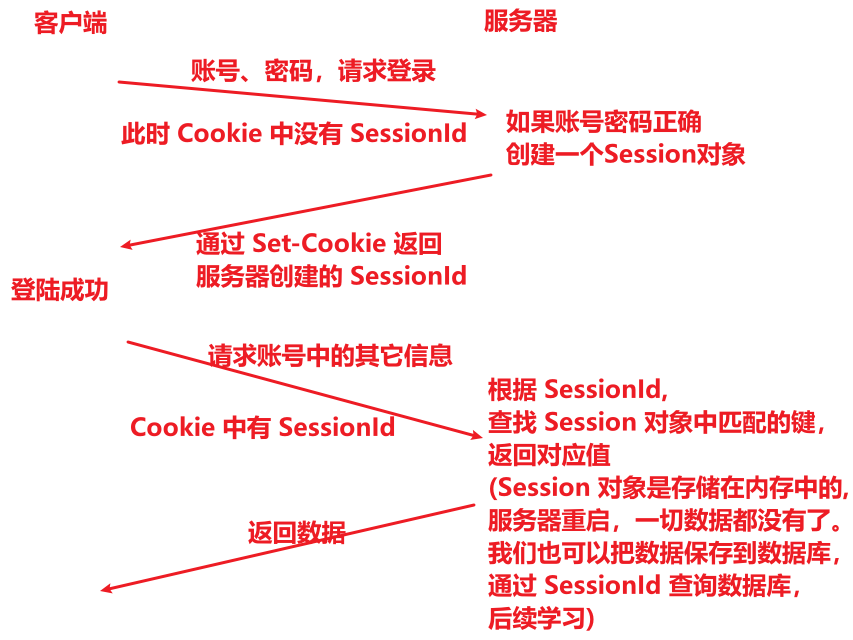 客户端

服务器

账号、密码，请求登录

此时 Cookie 中没有 SessionId

如果账号密码正确
创建一个Session对象

通过 Set-Cookie 返回
服务器创建的 SessionId

登陆成功

请求账号中的其它信息

Cookie 中有 SessionId

根据 SessionId,
查找 Session 对象中匹配的键，
返回对应值
(Session 对象是存储在内存中的，
服务器重启，一切数据都没有了。
我们也可以把数据保存到数据库，
通过 SessionId 查询数据库，
后续学习)

返回数据